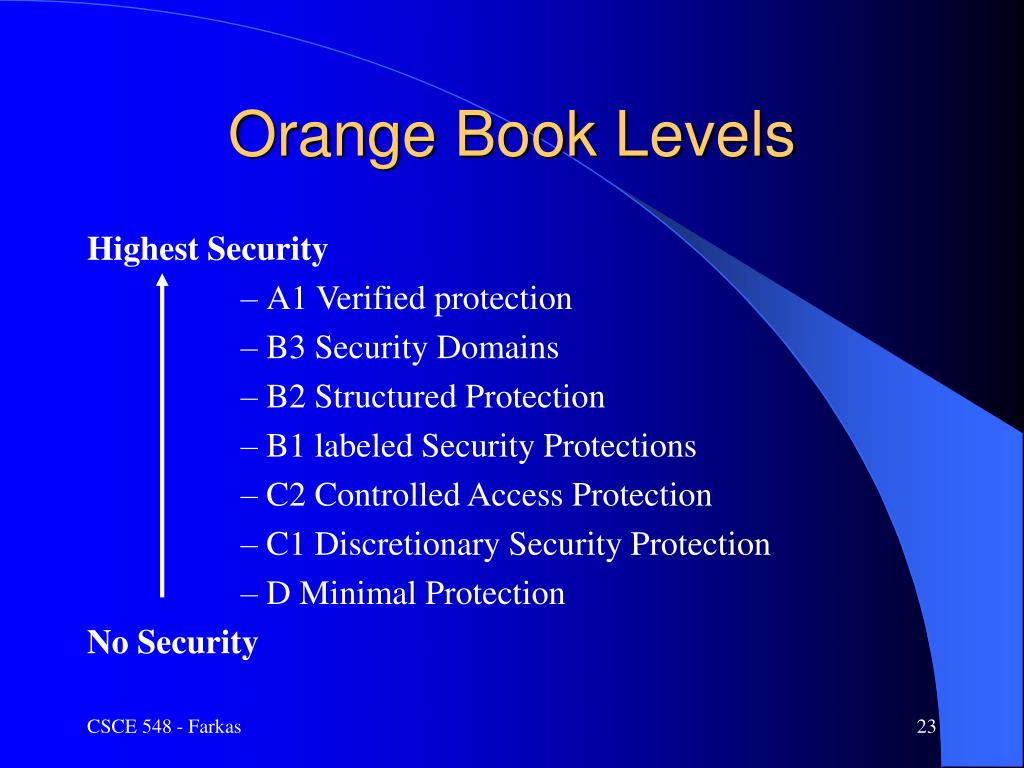 Orange Book Levels

Highest Security

– A1 Verified protection
– B3 Security Domains
– B2 Structured Protection
– B1 labeled Security Protections
– C2 Controlled Access Protection
– C1 Discretionary Security Protection
– D Minimal Protection

No Security

CSCE 548 - Farkas

23